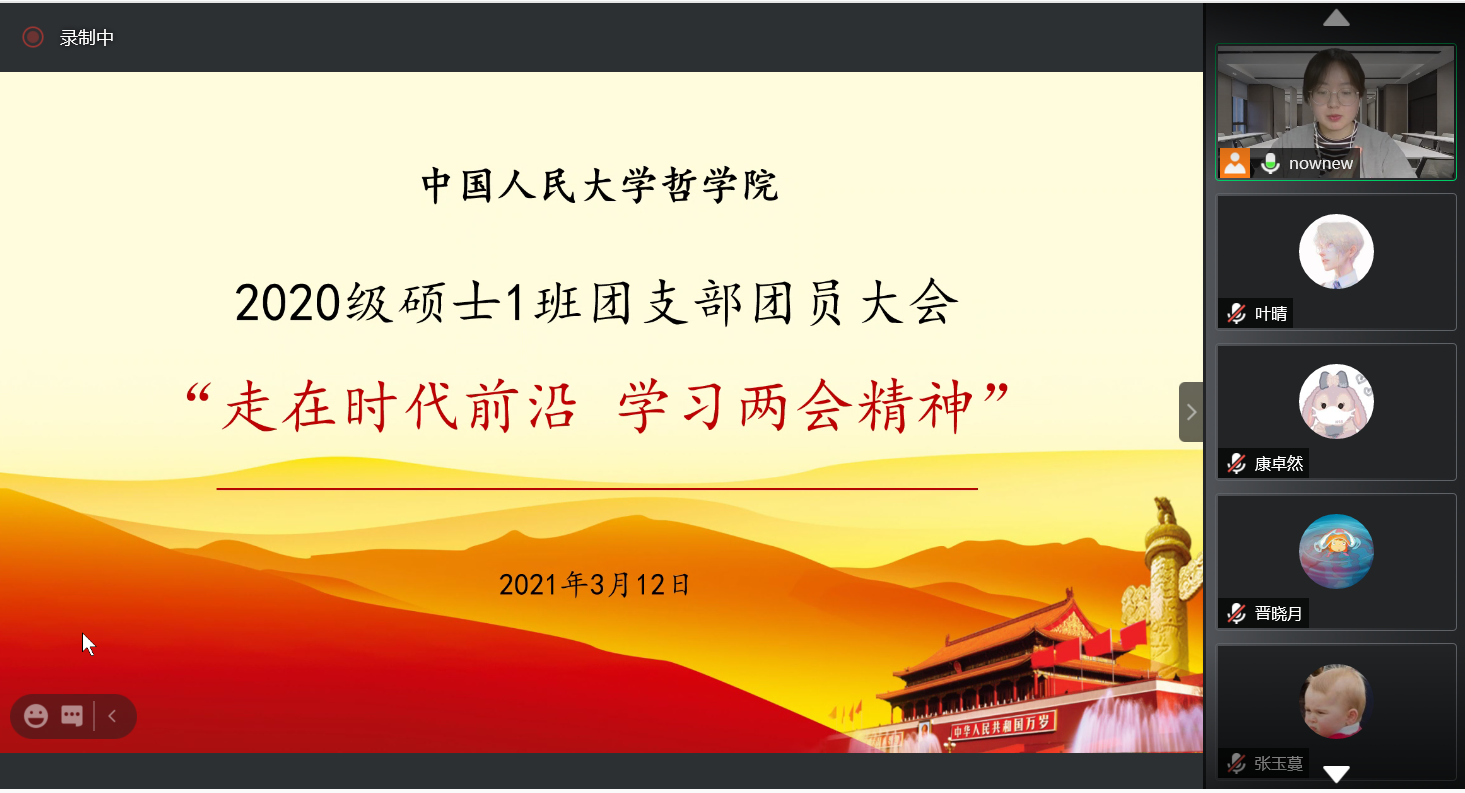 录制中

中国人民大学哲学院

2020级硕士1班团支部团员大会

“走在时代前沿 学习两会精神”

2021年3月12日

中华人民共和国万岁

nownew

叶晴

康卓然

晋晓月

张玉蔓